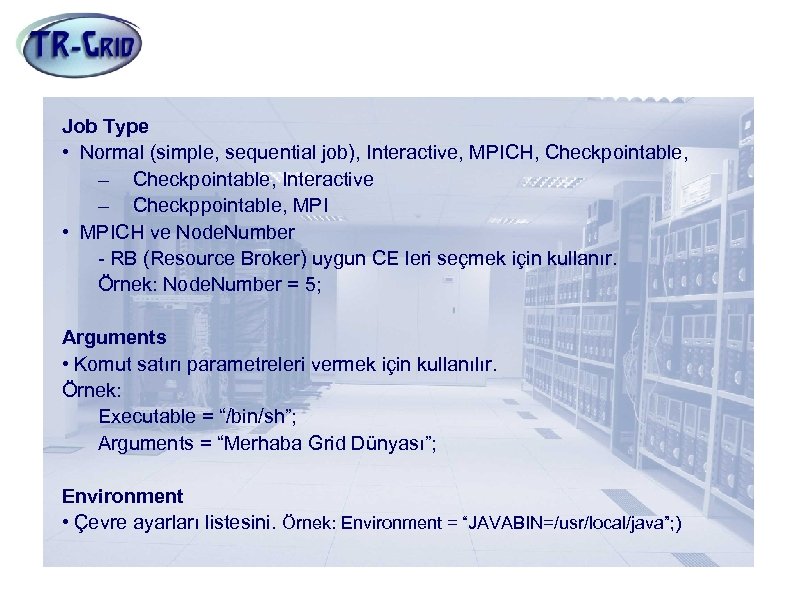 TR-GRID

Job Type
• Normal (simple, sequential job), Interactive, MPICH, Checkpointable,
– Checkpointable, Interactive
– Checkppointable, MPI
• MPICH ve NodeNumber
- RB (Resource Broker) uygun CE leri seçmek için kullanır.
Örnek: NodeNumber = 5;

Arguments
• Komut satırı parametreleri vermek için kullanılır.
Örnek:
Executable = “/bin/sh”;
Arguments = “Merhaba Grid Dünyası”;

Environment
• Çevre ayarları listesini. Örnek: Environment = “JAVABIN=/usr/local/java”;)